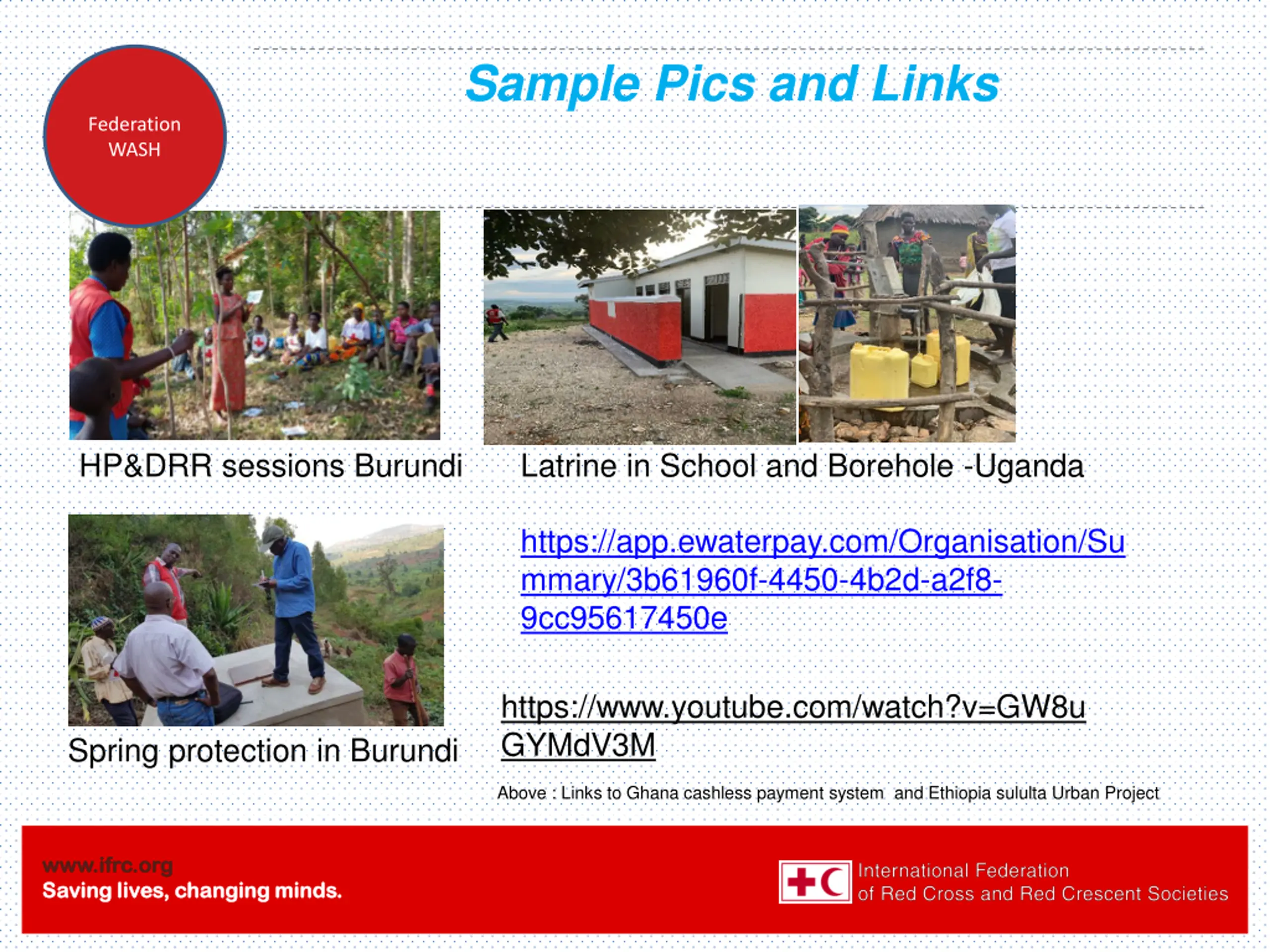 Federation WASH

Sample Pics and Links

HP&DRR sessions Burundi

Latrine in School and Borehole -Uganda

Spring protection in Burundi

https://app.ewaterpay.com/Organisation/Summary/3b61960f-4450-4b2d-a2f8-9cc95617450e

https://www.youtube.com/watch?v=GW8uGYMdV3M

Above : Links to Ghana cashless payment system and Ethiopia sululta Urban Project

www.ifrc.org
Saving lives, changing minds.

International Federation of Red Cross and Red Crescent Societies